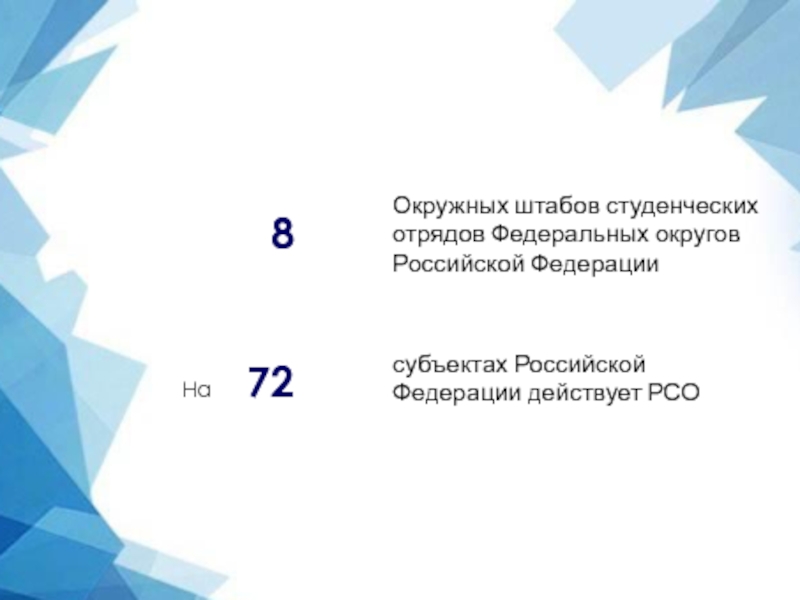 8

Окружных штабов студенческих отрядов Федеральных округов Российской Федерации

На 72

субъектах Российской Федерации действует РСО